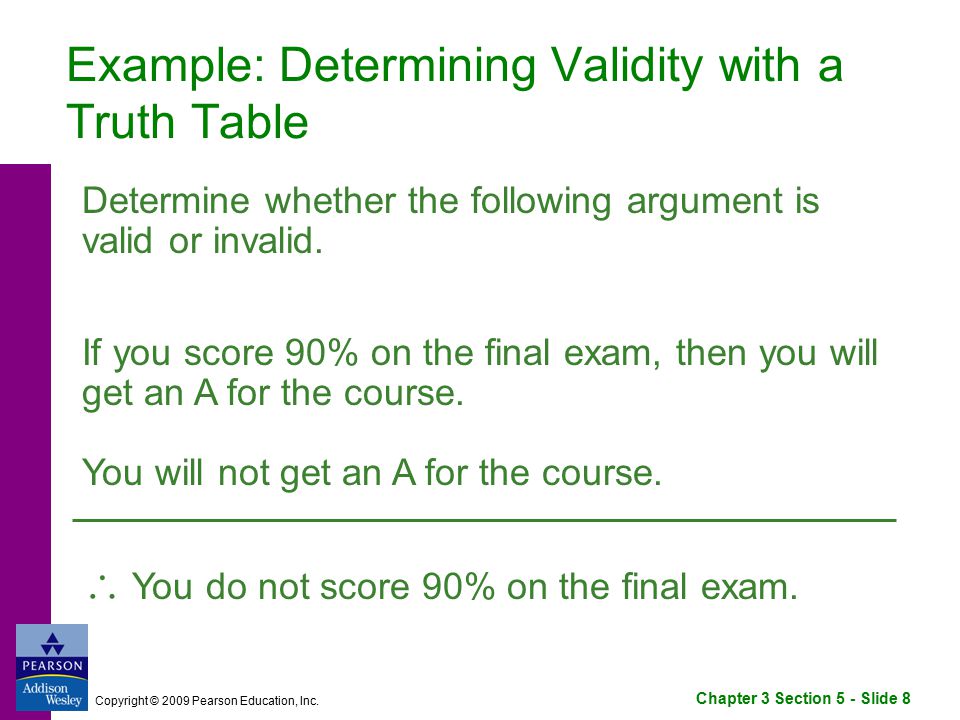 Example: Determining Validity with a Truth Table

Determine whether the following argument is valid or invalid.

If you score 90% on the final exam, then you will get an A for the course.

You will not get an A for the course.

$\therefore$ You do not score 90% on the final exam.

PEARSON

Addison Wesley

Copyright © 2009 Pearson Education, Inc.

Chapter 3 Section 5 - Slide 8